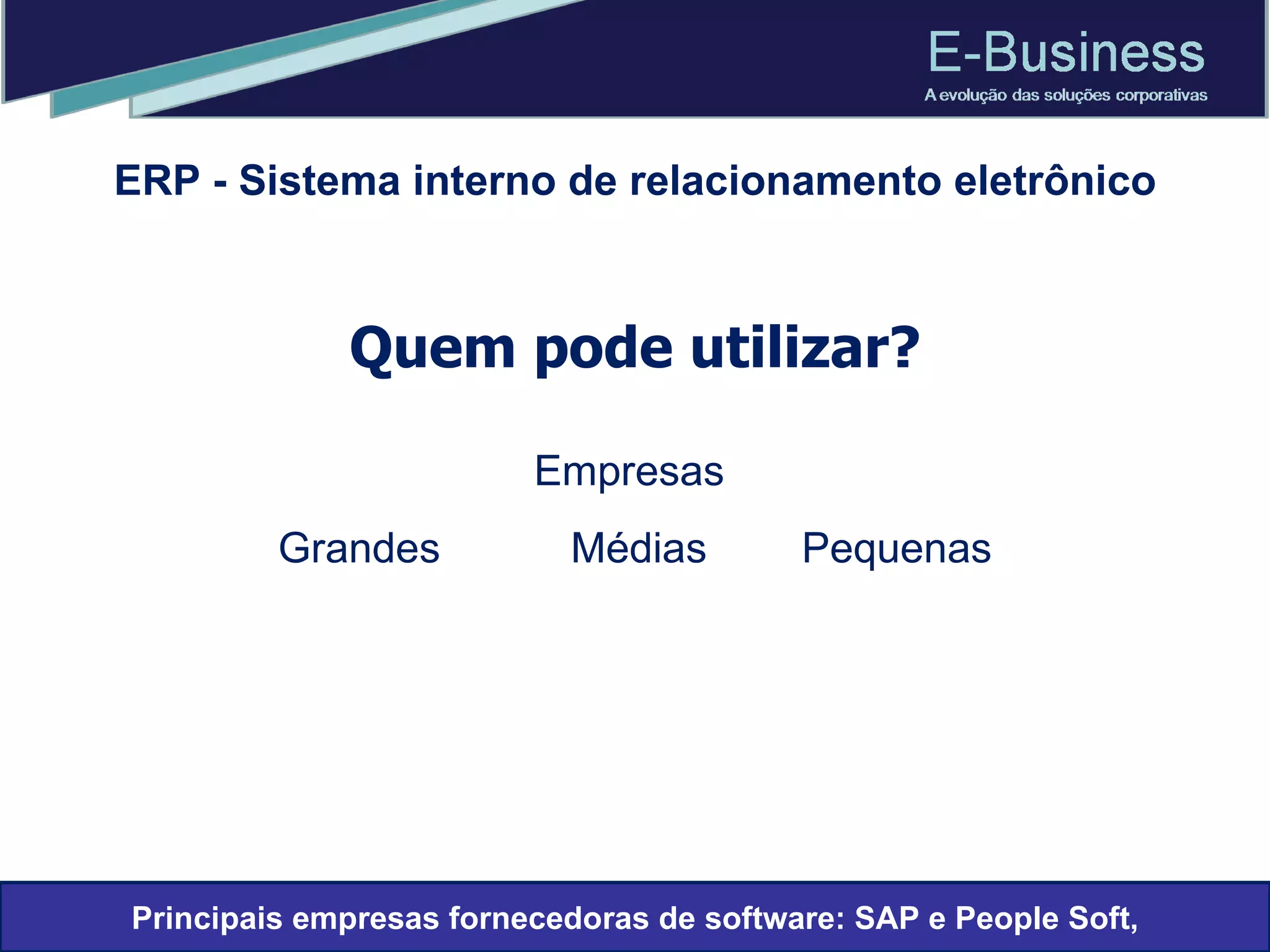 E-Business
A evolução das soluções corporativas

ERP - Sistema interno de relacionamento eletrônico

Quem pode utilizar?

Empresas

Grandes Médias Pequenas

Principais empresas fornecedoras de software: SAP e People Soft,